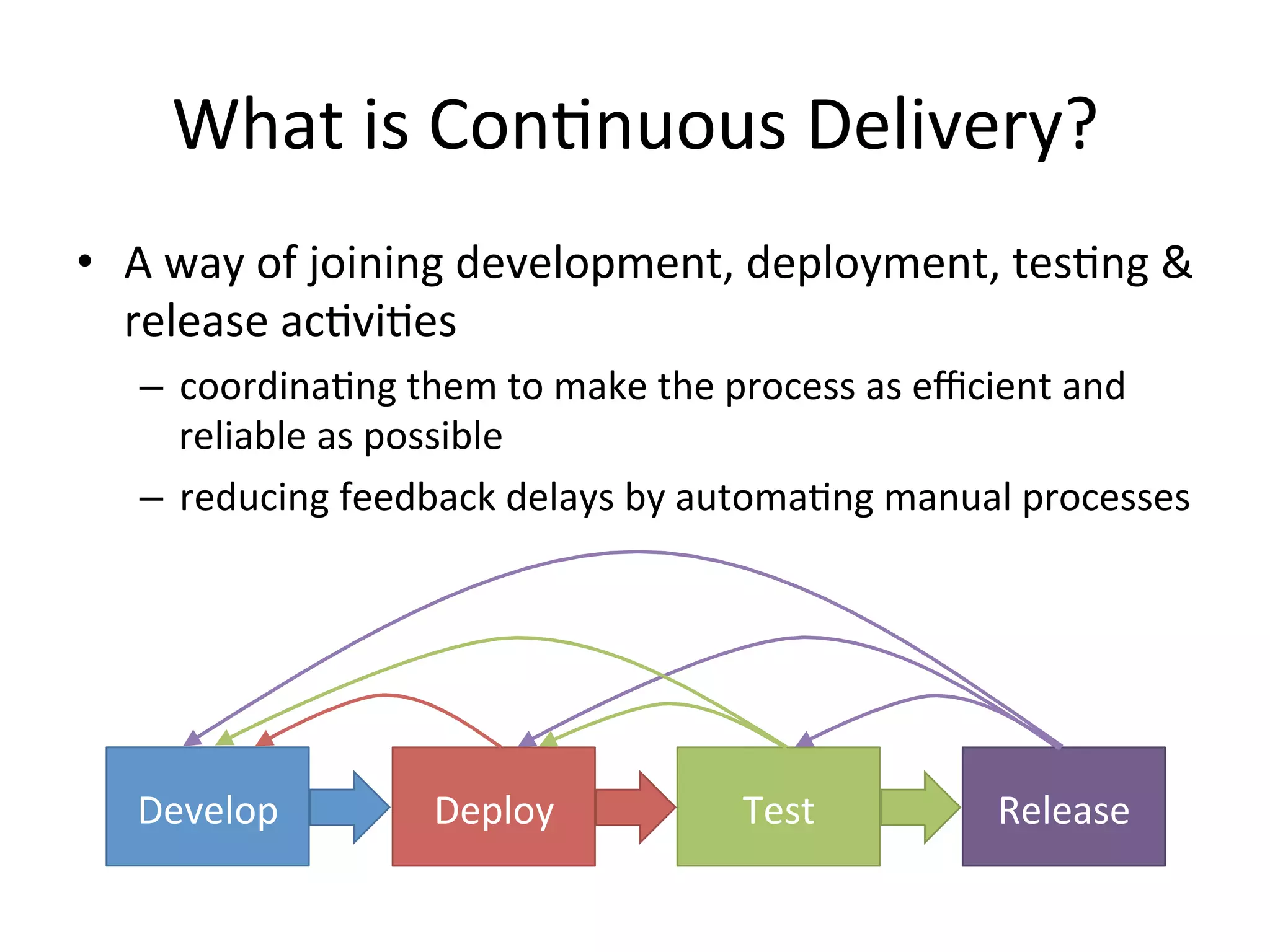 What is Continuous Delivery?

• A way of joining development, deployment, testing & release activities

– coordinating them to make the process as efficient and reliable as possible

– reducing feedback delays by automating manual processes

Develop

Deploy

Test

Release